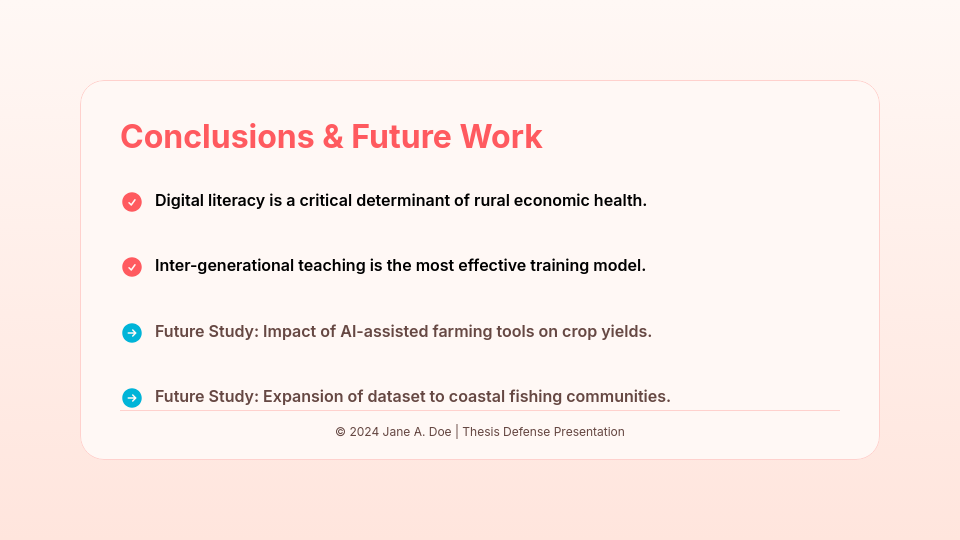 Conclusions & Future Work

Digital literacy is a critical determinant of rural economic health.

Inter-generational teaching is the most effective training model.

Future Study: Impact of AI-assisted farming tools on crop yields.

Future Study: Expansion of dataset to coastal fishing communities.

© 2024 Jane A. Doe | Thesis Defense Presentation